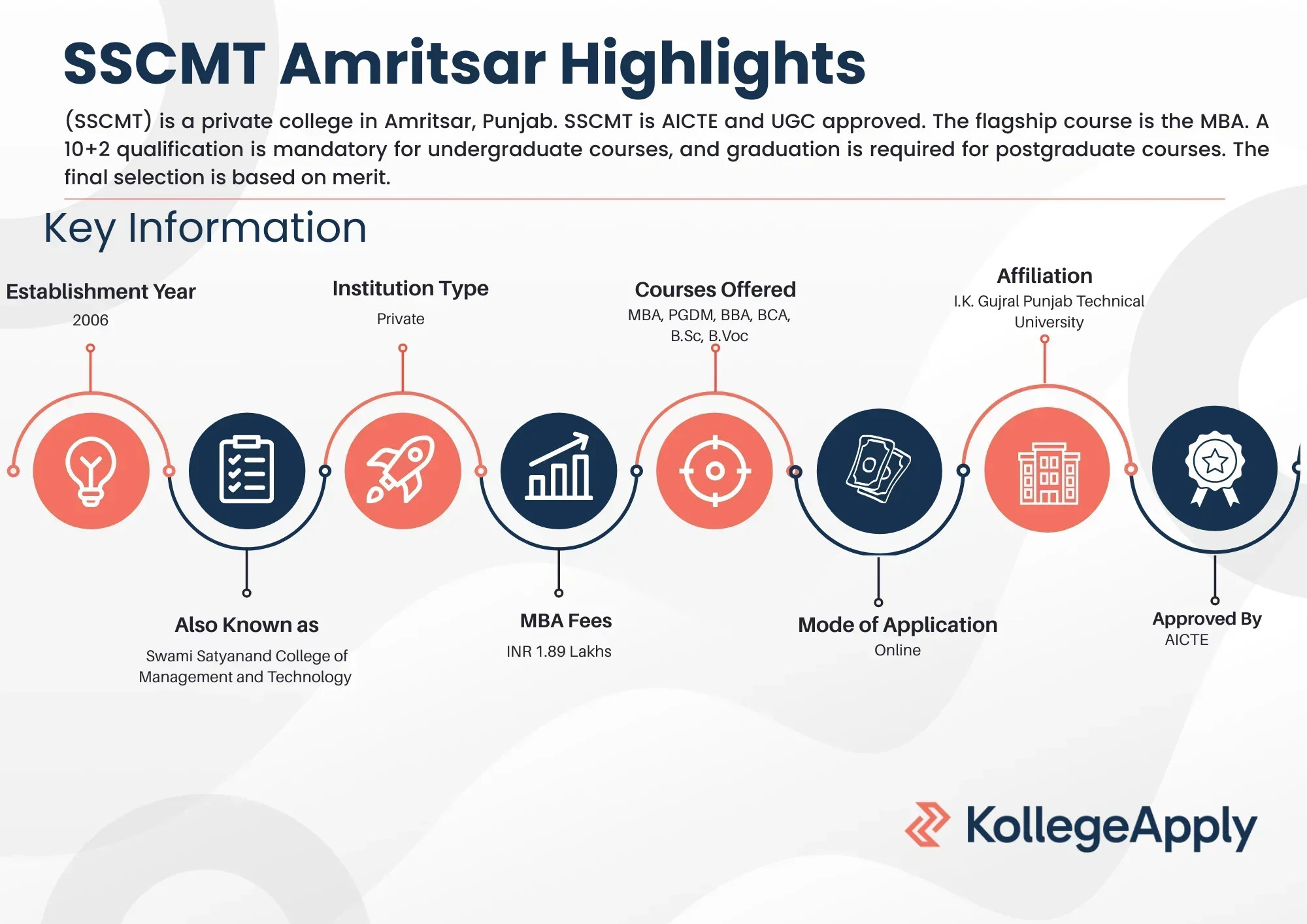 SSCMT Amritsar Highlights

(SSCMT) is a private college in Amritsar, Punjab. SSCMT is AICTE and UGC approved. The flagship course is the MBA. A 10+2 qualification is mandatory for undergraduate courses, and graduation is required for postgraduate courses. The final selection is based on merit.

Key Information

Establishment Year
2006

Institution Type
Private

Courses Offered
MBA, PGDM, BBA, BCA, B.Sc, B.Voc

Affiliation
I.K. Gujral Punjab Technical University

Also Known as
Swami Satyanand College of Management and Technology

MBA Fees
INR 1.89 Lakhs

Mode of Application
Online

Approved By
AICTE

KollegeApply